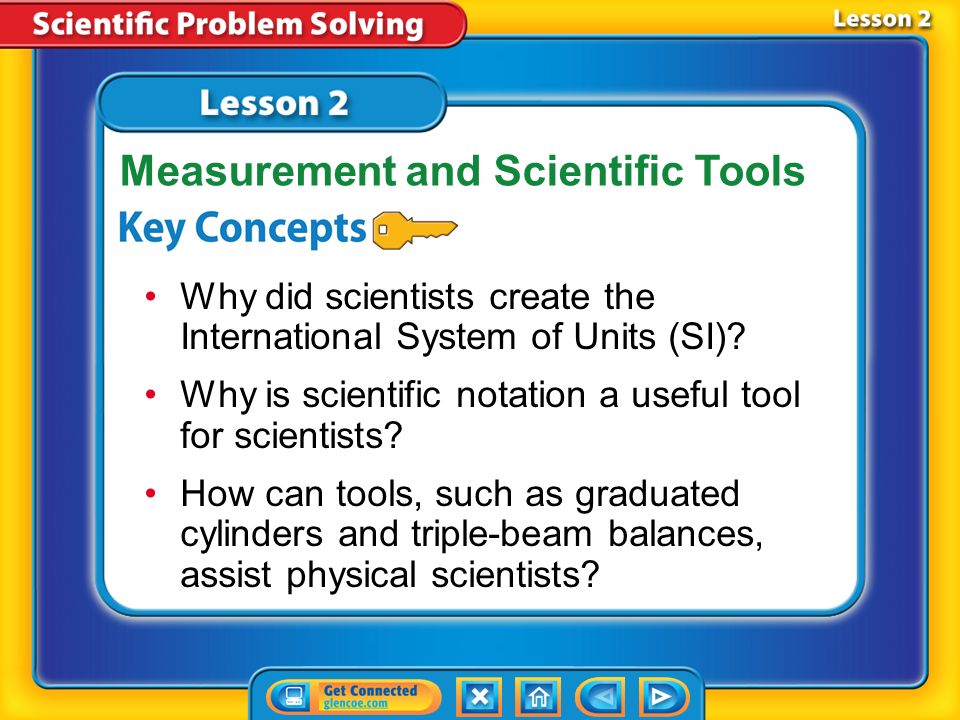 Scientific Problem Solving

Lesson 2

Lesson 2

Measurement and Scientific Tools

Key Concepts

• Why did scientists create the International System of Units (SI)?

• Why is scientific notation a useful tool for scientists?

• How can tools, such as graduated cylinders and triple-beam balances, assist physical scientists?

Get Connected
glencoe.com